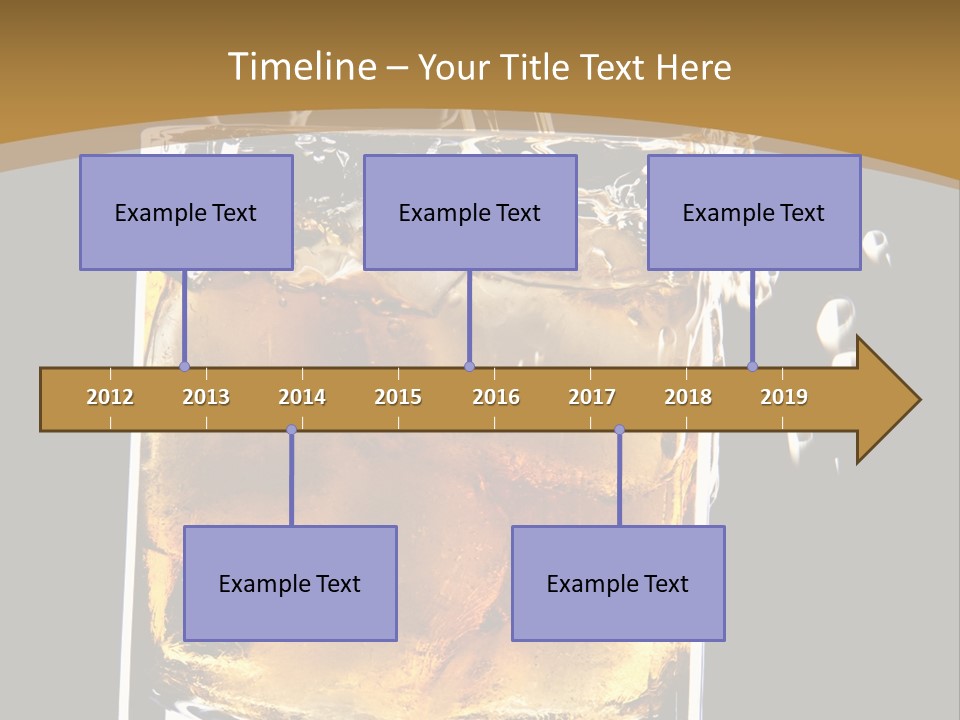 Timeline – Your Title Text Here

Example Text

Example Text

Example Text

2012 2013 2014 2015 2016 2017 2018 2019

Example Text

Example Text